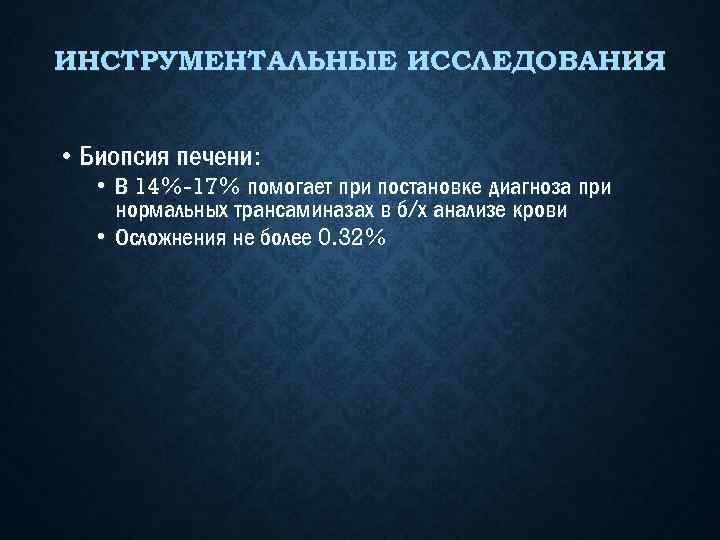 ИНСТРУМЕНТАЛЬНЫЕ ИССЛЕДОВАНИЯ

• Биопсия печени:
  • В 14%-17% помогает при постановке диагноза при нормальных трансаминазах в б/х анализе крови
  • Осложнения не более 0.32%